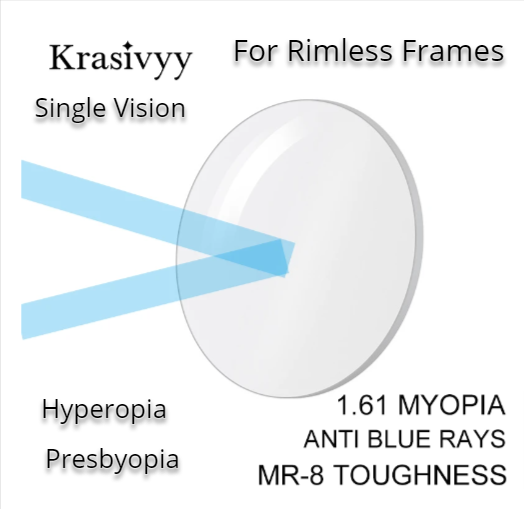 Krasivyy

For Rimless Frames

Single Vision

Hyperopia

Presbyopia

1.61 MYOPIA
ANTI BLUE RAYS
MR-8 TOUGHNESS